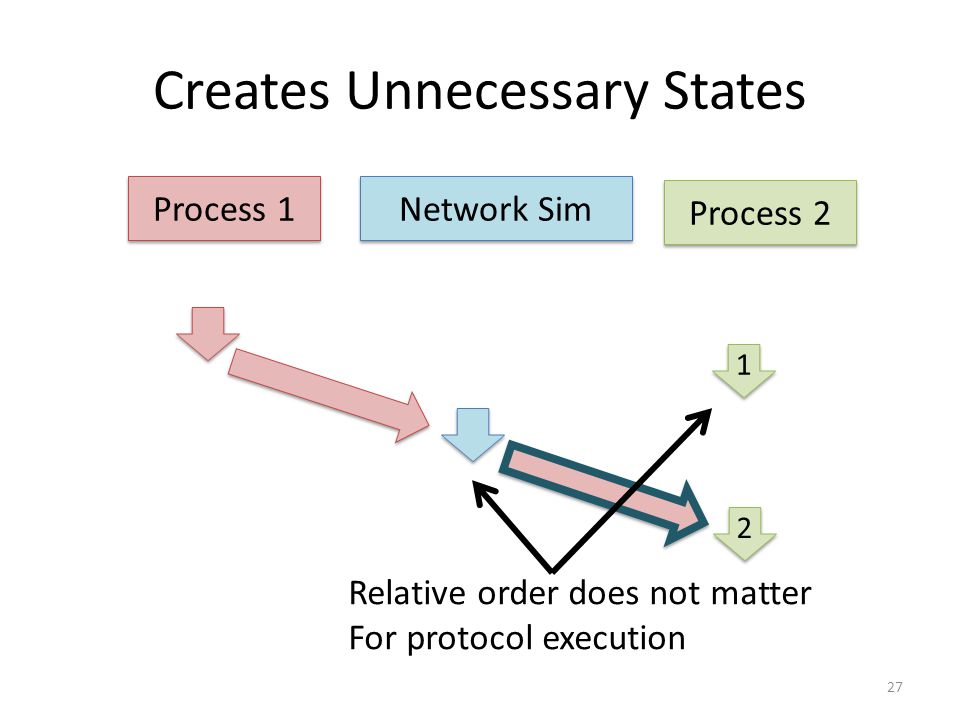 Creates Unnecessary States

Process 1

Network Sim

Process 2

1

2

Relative order does not matter
For protocol execution

27